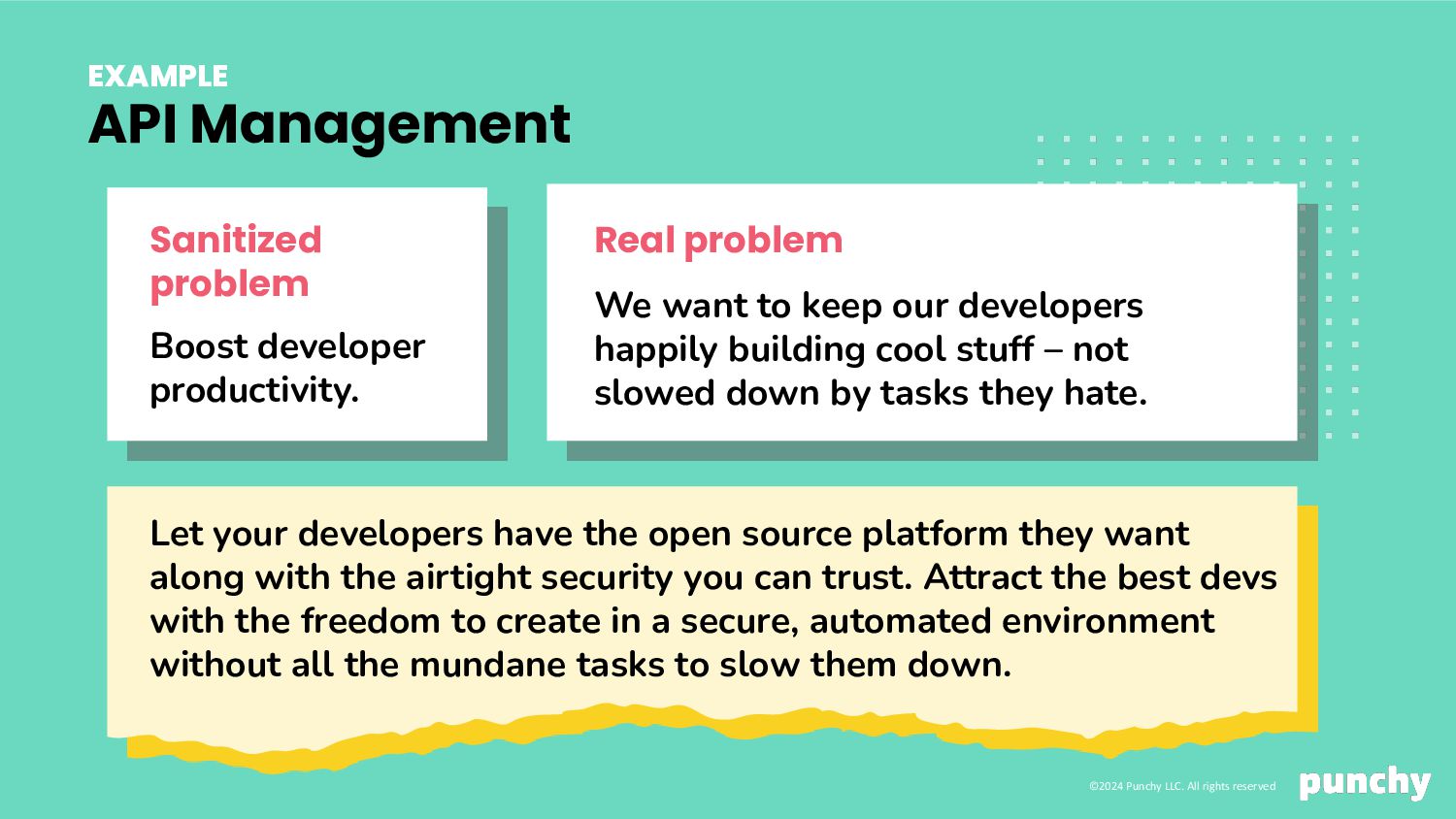 EXAMPLE
API Management

Sanitized problem

Boost developer productivity.

Real problem

We want to keep our developers happily building cool stuff – not slowed down by tasks they hate.

Let your developers have the open source platform they want along with the airtight security you can trust. Attract the best devs with the freedom to create in a secure, automated environment without all the mundane tasks to slow them down.

©2024 Punchy LLC. All rights reserved

punchy